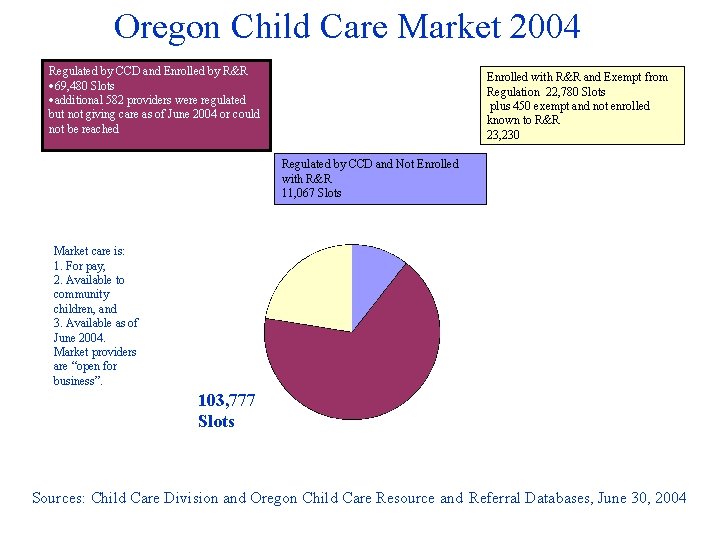 Oregon Child Care Market 2004

Regulated by CCD and Enrolled by R&R
• 69,480 Slots
• additional 582 providers were regulated but not giving care as of June 2004 or could not be reached

Enrolled with R&R and Exempt from Regulation 22,780 Slots
plus 450 exempt and not enrolled known to R&R
23,230

Regulated by CCD and Not Enrolled with R&R
11,067 Slots

Market care is:
1. For pay,
2. Available to community children, and
3. Available as of June 2004.
Market providers are "open for business".

103,777
Slots

Sources: Child Care Division and Oregon Child Care Resource and Referral Databases, June 30, 2004